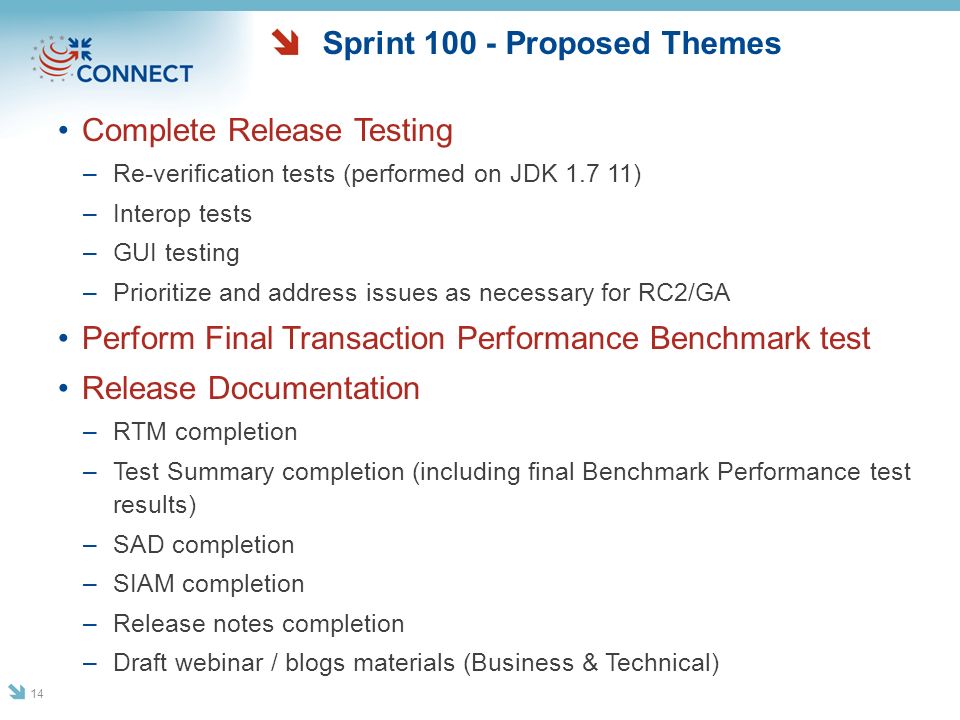 CONNECT

Sprint 100 - Proposed Themes

• Complete Release Testing
– Re-verification tests (performed on JDK 1.7 11)
– Interop tests
– GUI testing
– Prioritize and address issues as necessary for RC2/GA
• Perform Final Transaction Performance Benchmark test
• Release Documentation
– RTM completion
– Test Summary completion (including final Benchmark Performance test results)
– SAD completion
– SIAM completion
– Release notes completion
– Draft webinar / blogs materials (Business & Technical)

14